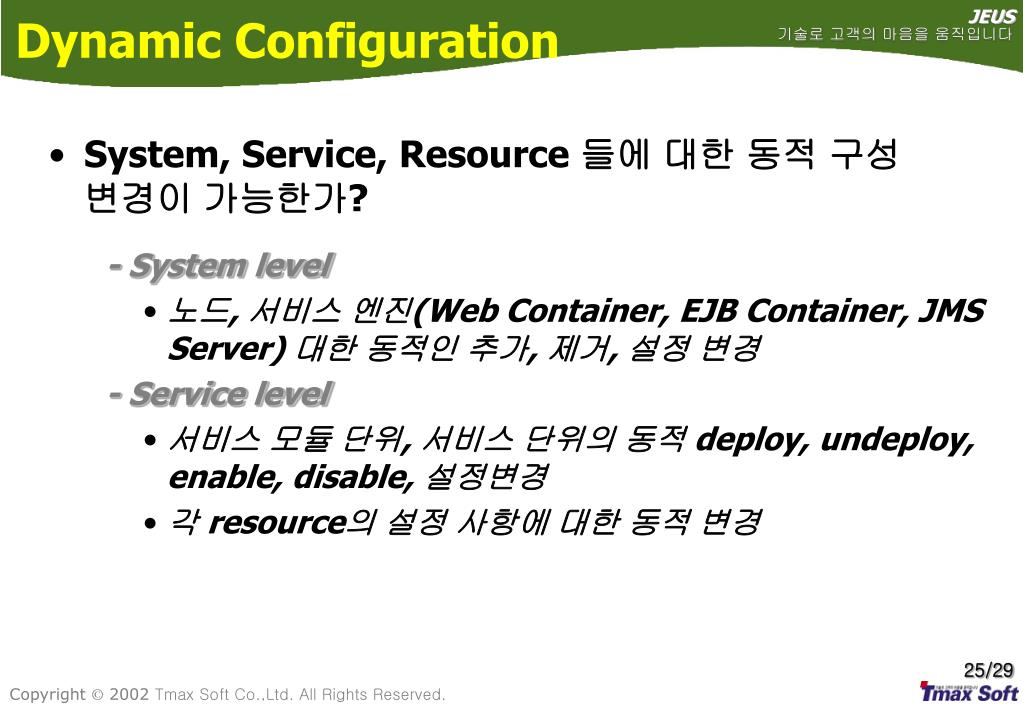 Dynamic Configuration

JEUS
기술로 고객의 마음을 움직입니다

• System, Service, Resource 들에 대한 동적 구성 변경이 가능한가?

- System level

• 노드, 서비스 엔진(Web Container, EJB Container, JMS Server) 대한 동적인 추가, 제거, 설정 변경

- Service level

• 서비스 모듈 단위, 서비스 단위의 동적 deploy, undeploy, enable, disable, 설정변경

• 각 resource의 설정 사항에 대한 동적 변경

25/29

Copyright © 2002 Tmax Soft Co.,Ltd. All Rights Reserved.

Tmax Soft